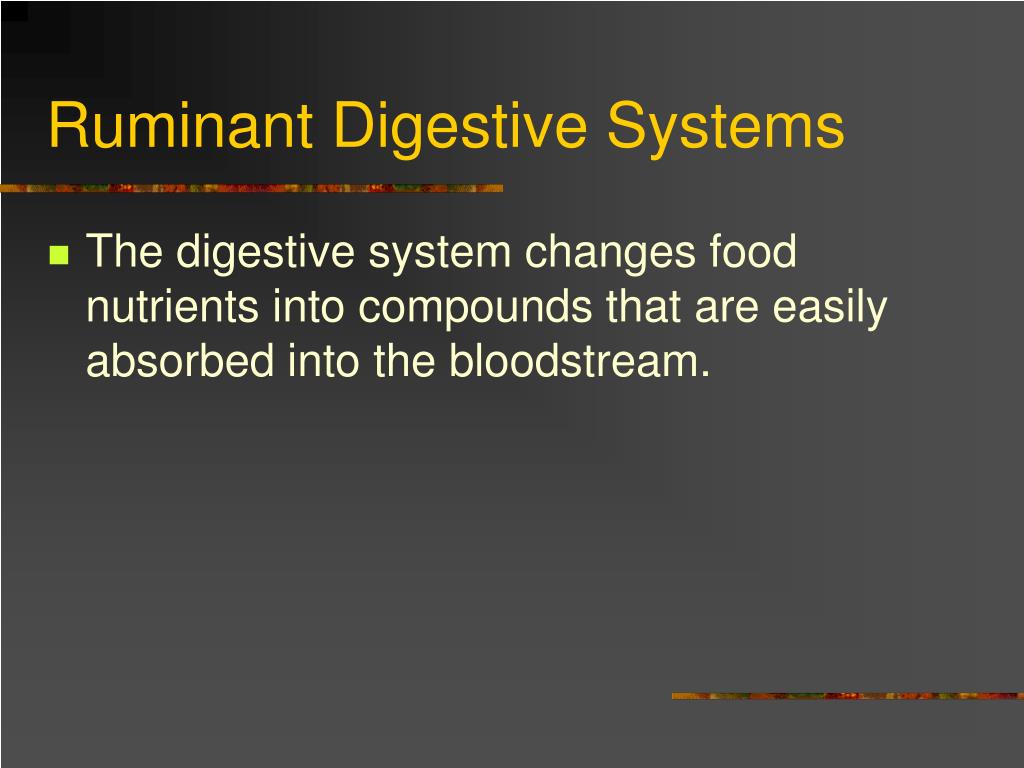 Ruminant Digestive Systems

The digestive system changes food nutrients into compounds that are easily absorbed into the bloodstream.